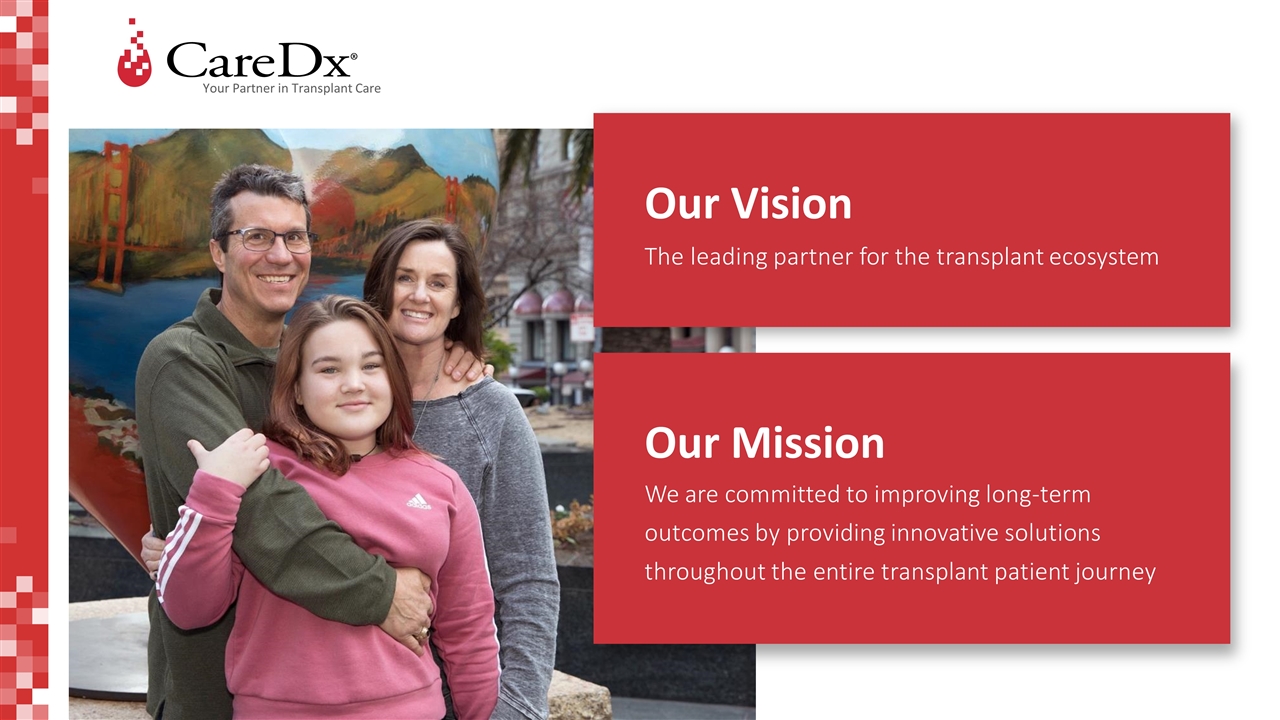 CareDx®
Your Partner in Transplant Care

Our Vision
The leading partner for the transplant ecosystem

Our Mission
We are committed to improving long-term outcomes by providing innovative solutions throughout the entire transplant patient journey

adidas